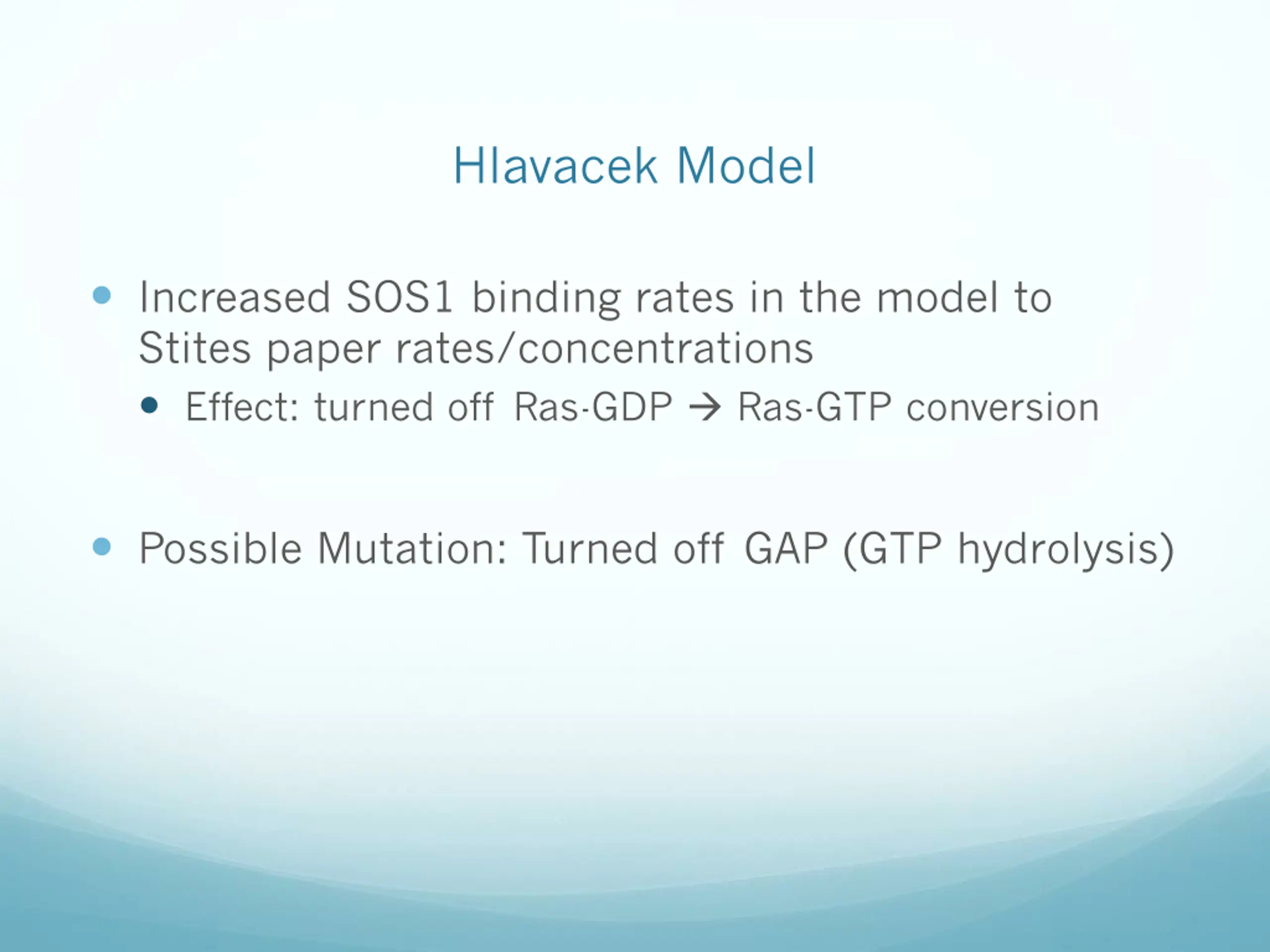 Hlavacek Model

- Increased SOS1 binding rates in the model to Stites paper rates/concentrations
  - Effect: turned off Ras-GDP → Ras-GTP conversion

- Possible Mutation: Turned off GAP (GTP hydrolysis)